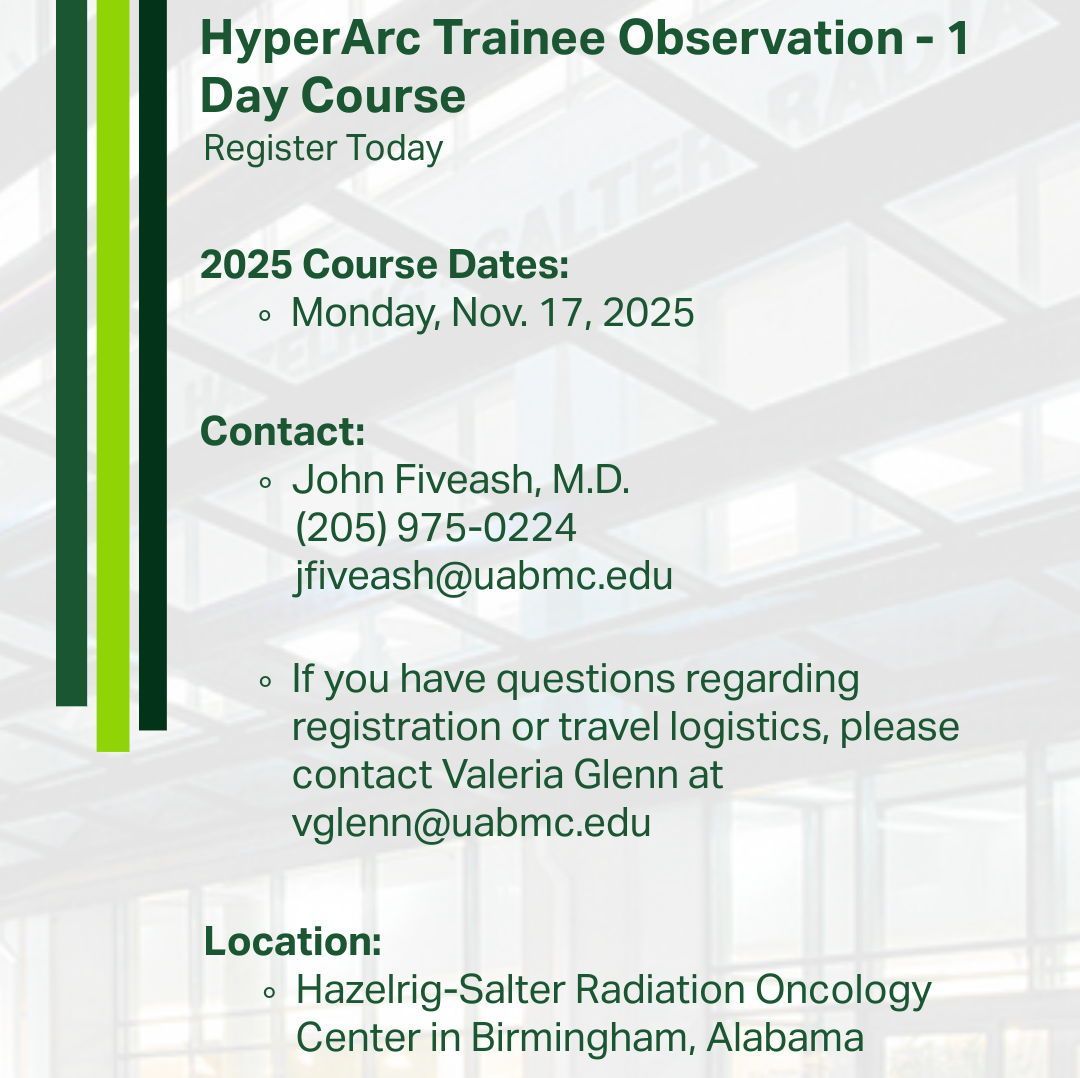 HyperArc Trainee Observation - 1 Day Course
Register Today

2025 Course Dates:
◦ Monday, Nov. 17, 2025

Contact:
◦ John Fiveash, M.D.
(205) 975-0224
jfiveash@uabmc.edu

◦ If you have questions regarding registration or travel logistics, please contact Valeria Glenn at vglenn@uabmc.edu

Location:
◦ Hazelrig-Salter Radiation Oncology Center in Birmingham, Alabama